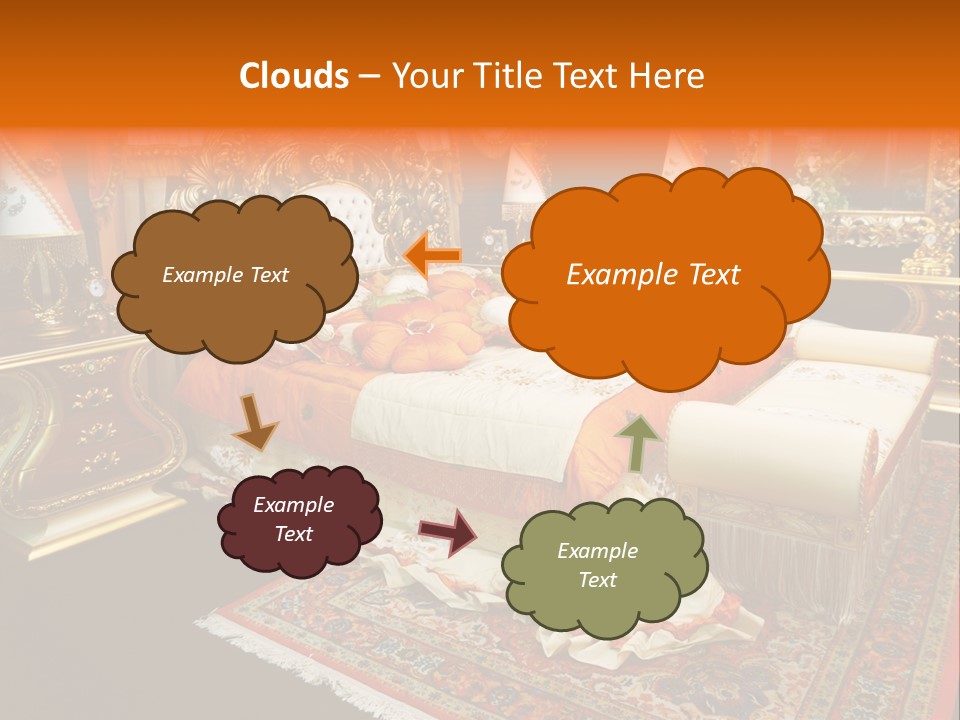 Clouds – Your Title Text Here

Example Text

Example Text

Example Text

Example Text